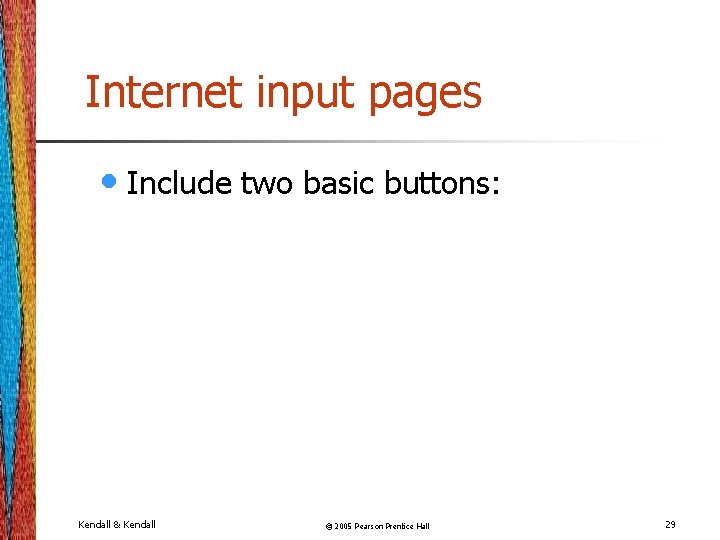 Internet input pages

Include two basic buttons:

Kendall & Kendall

© 2005 Pearson Prentice Hall

29